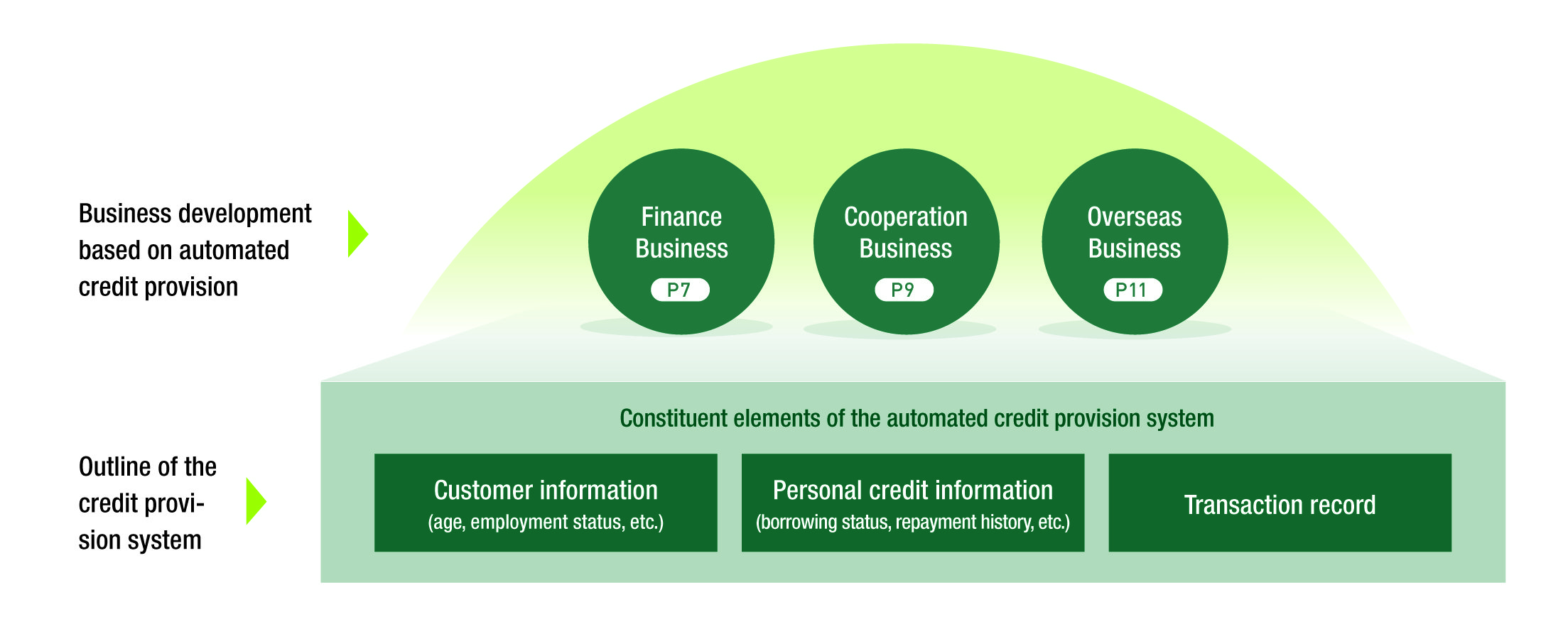 Business development based on automated credit provision

Finance Business
P7

Cooperation Business
P9

Overseas Business
P11

Outline of the credit provision system

Constituent elements of the automated credit provision system

Customer information
(age, employment status, etc.)

Personal credit information
(borrowing status, repayment history, etc.)

Transaction record